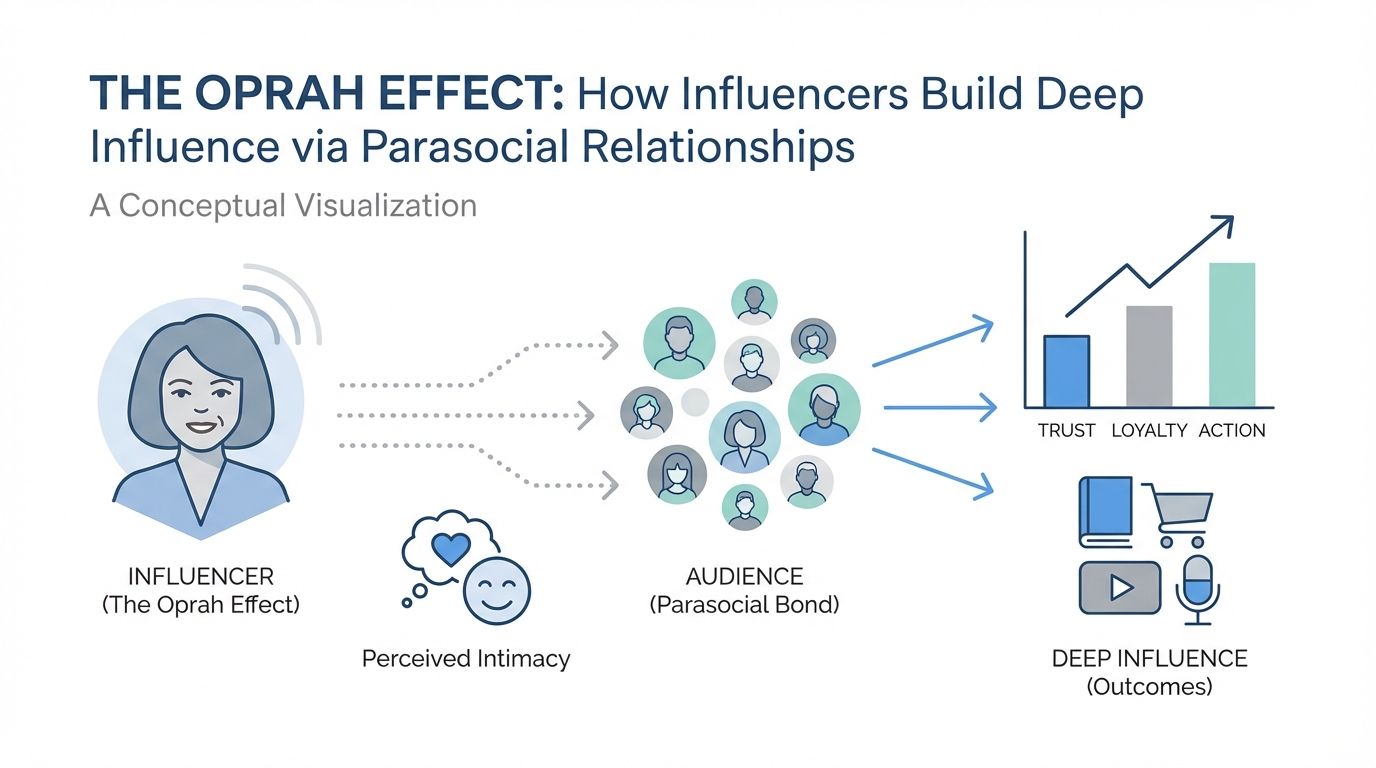 THE OPRAH EFFECT: How Influencers Build Deep Influence via Parasocial Relationships

A Conceptual Visualization

INFLUENCER
(The Oprah Effect)

Perceived Intimacy

AUDIENCE
(Parasocial Bond)

TRUST LOYALTY ACTION

DEEP INFLUENCE
(Outcomes)